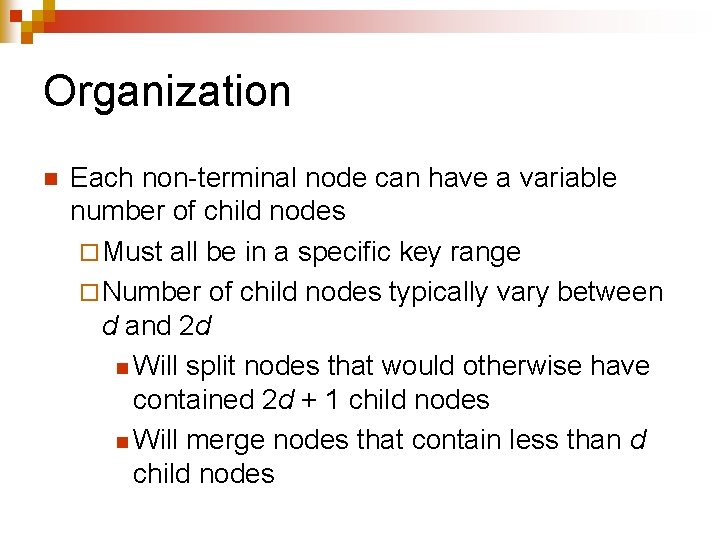 Organization

Each non-terminal node can have a variable number of child nodes

Must all be in a specific key range

Number of child nodes typically vary between $d$ and $2d$

Will split nodes that would otherwise have contained $2d + 1$ child nodes

Will merge nodes that contain less than $d$ child nodes